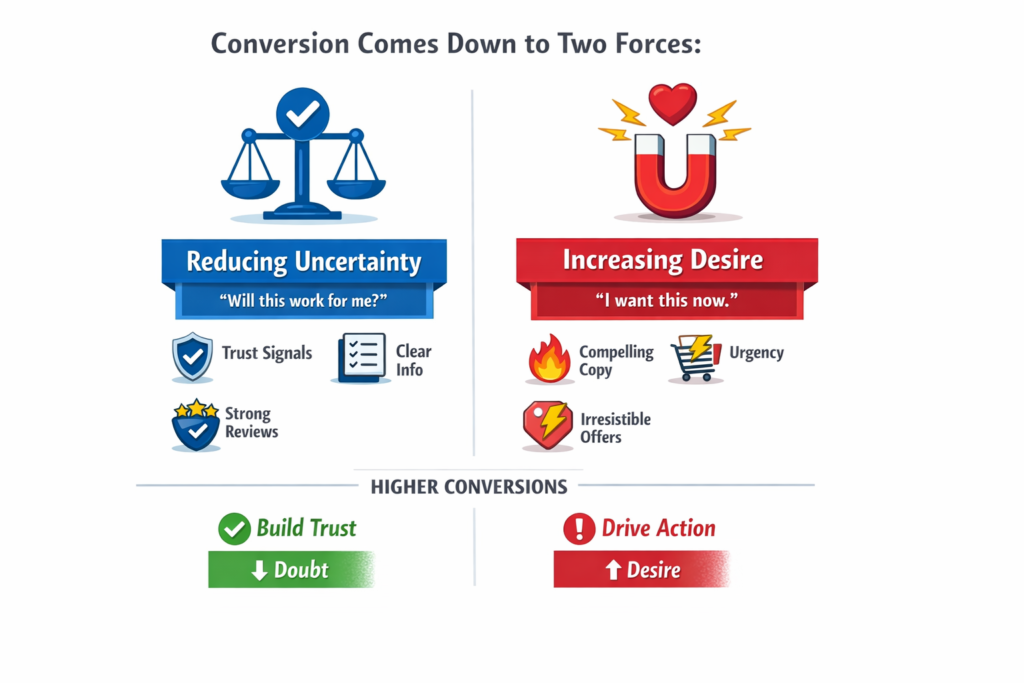 Conversion Comes Down to Two Forces:

Reducing Uncertainty

"Will this work for me?"

Trust Signals

Clear Info

Strong Reviews

Increasing Desire

"I want this now."

Compelling Copy

Urgency

Irresistible Offers

HIGHER CONVERSIONS

Build Trust

↓ Doubt

Drive Action

↑ Desire